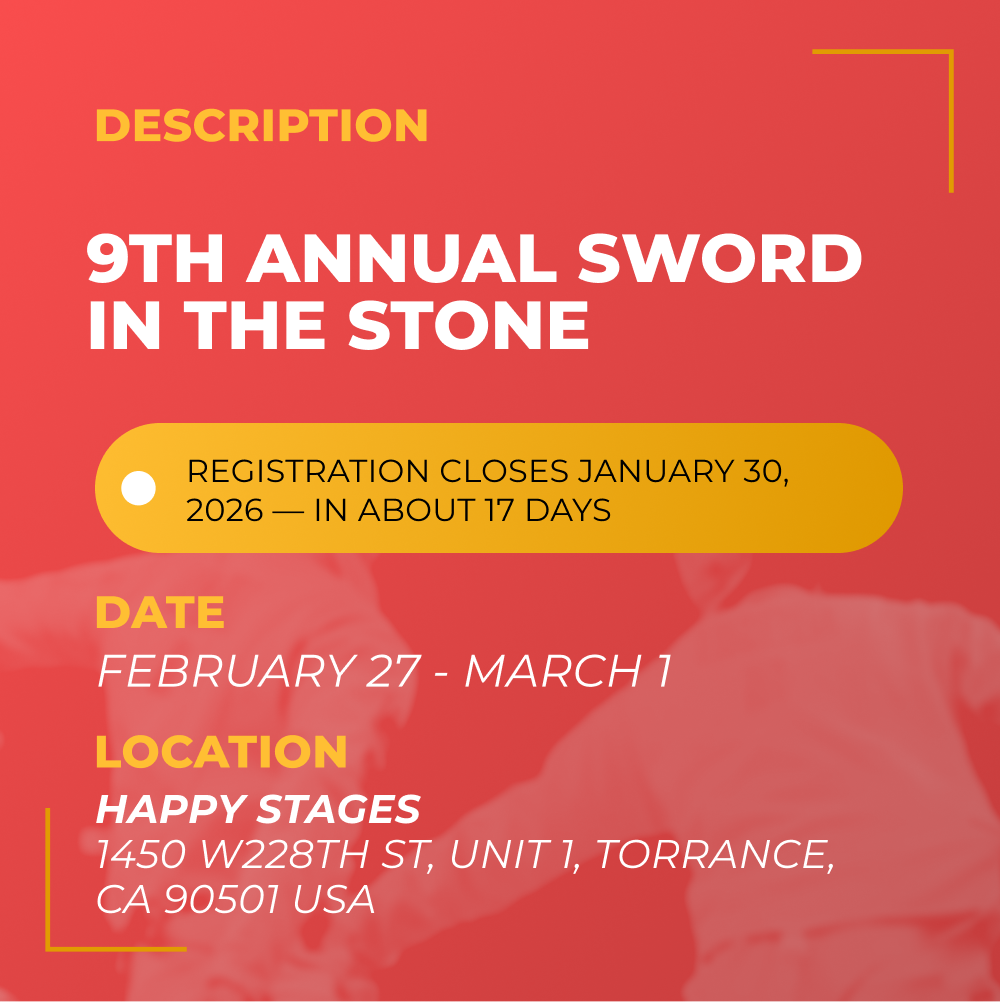 DESCRIPTION

9TH ANNUAL SWORD IN THE STONE

REGISTRATION CLOSES JANUARY 30, 2026 — IN ABOUT 17 DAYS

DATE

FEBRUARY 27 - MARCH 1

LOCATION

HAPPY STAGES

1450 W228TH ST, UNIT 1, TORRANCE, CA 90501 USA